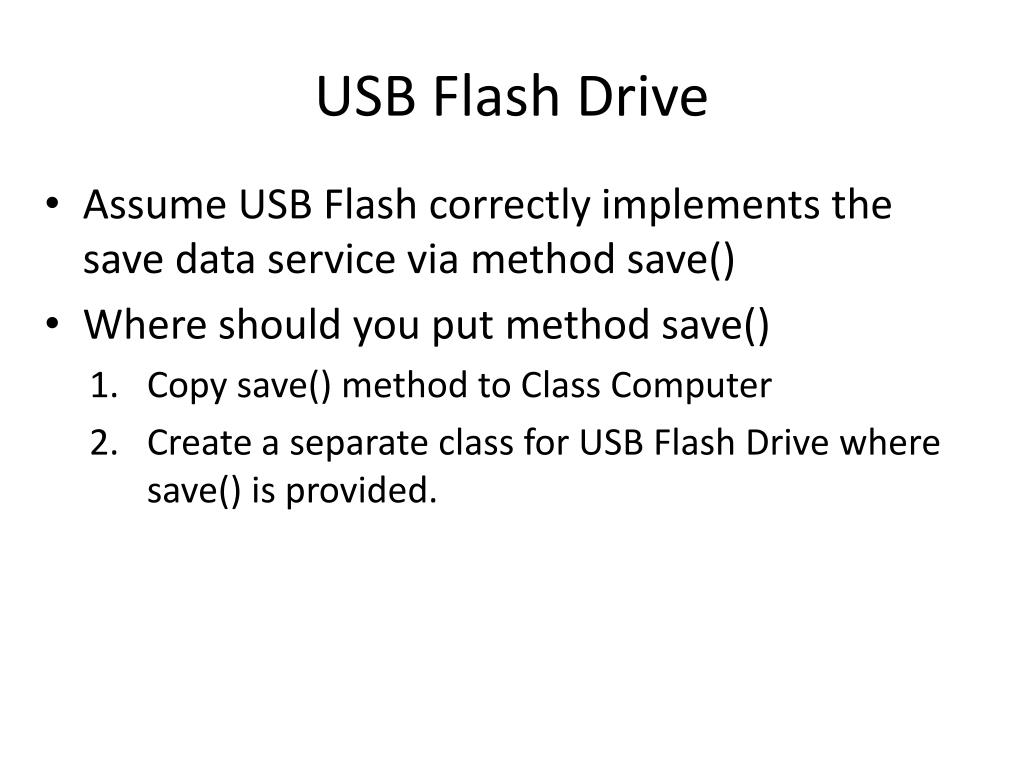 USB Flash Drive

• Assume USB Flash correctly implements the save data service via method save()
• Where should you put method save()
1. Copy save() method to Class Computer
2. Create a separate class for USB Flash Drive where save() is provided.